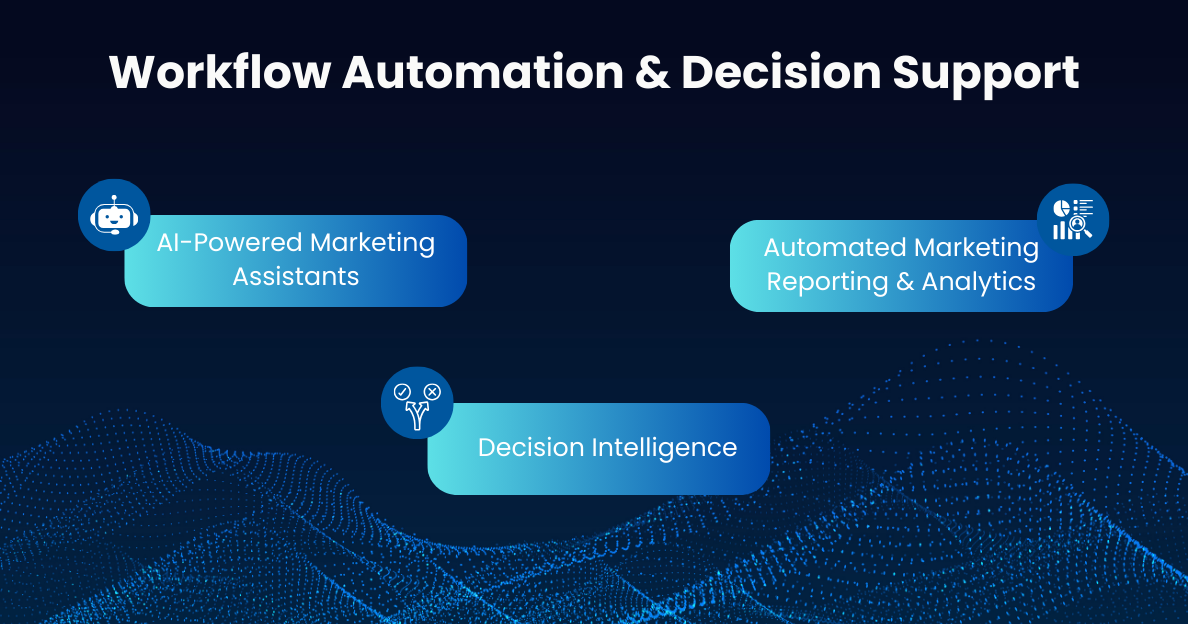 Workflow Automation & Decision Support

AI-Powered Marketing Assistants

Automated Marketing Reporting & Analytics

Decision Intelligence